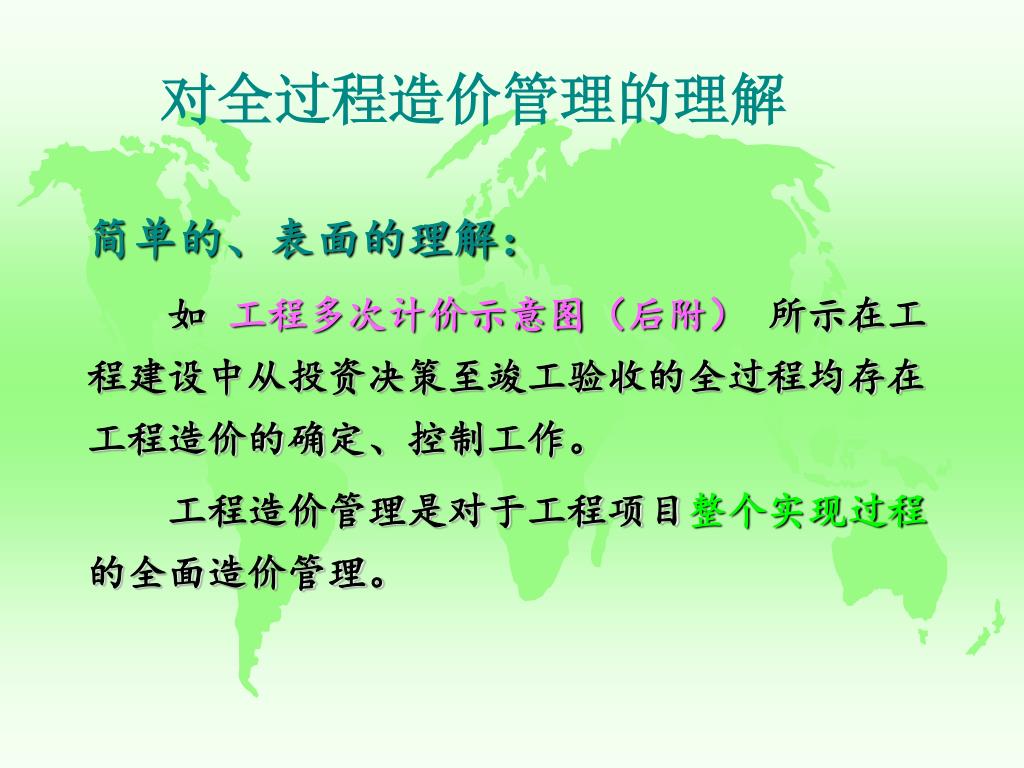 对全过程造价管理的理解

简单的、表面的理解：

如 工程多次计价示意图（后附） 所示在工程建设中从投资决策至竣工验收的全过程均存在工程造价的确定、控制工作。

工程造价管理是对于工程项目整个实现过程的全面造价管理。